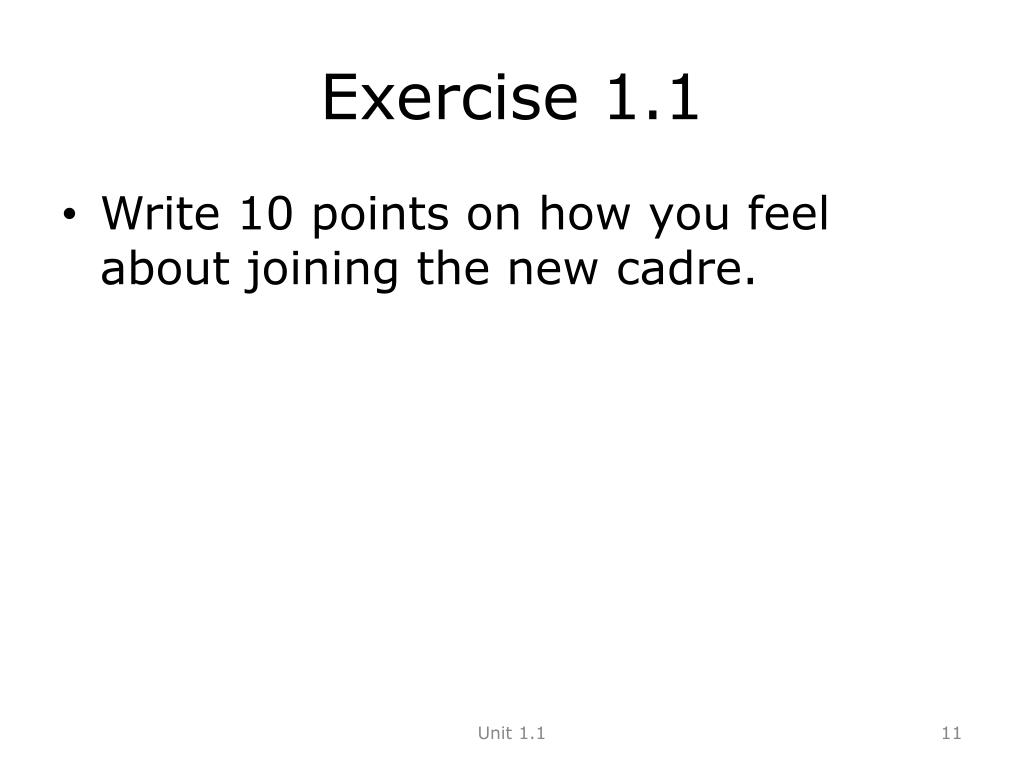 Exercise 1.1

• Write 10 points on how you feel about joining the new cadre.

Unit 1.1

11